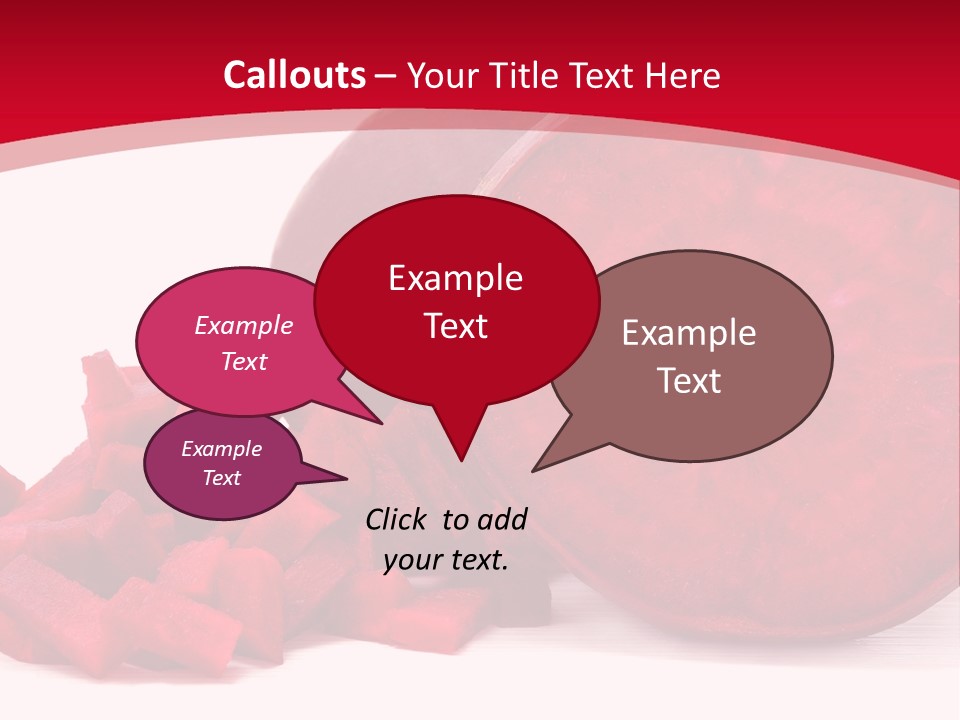 Callouts – Your Title Text Here

Example Text

Example Text

Example Text

Example Text

Click to add your text.